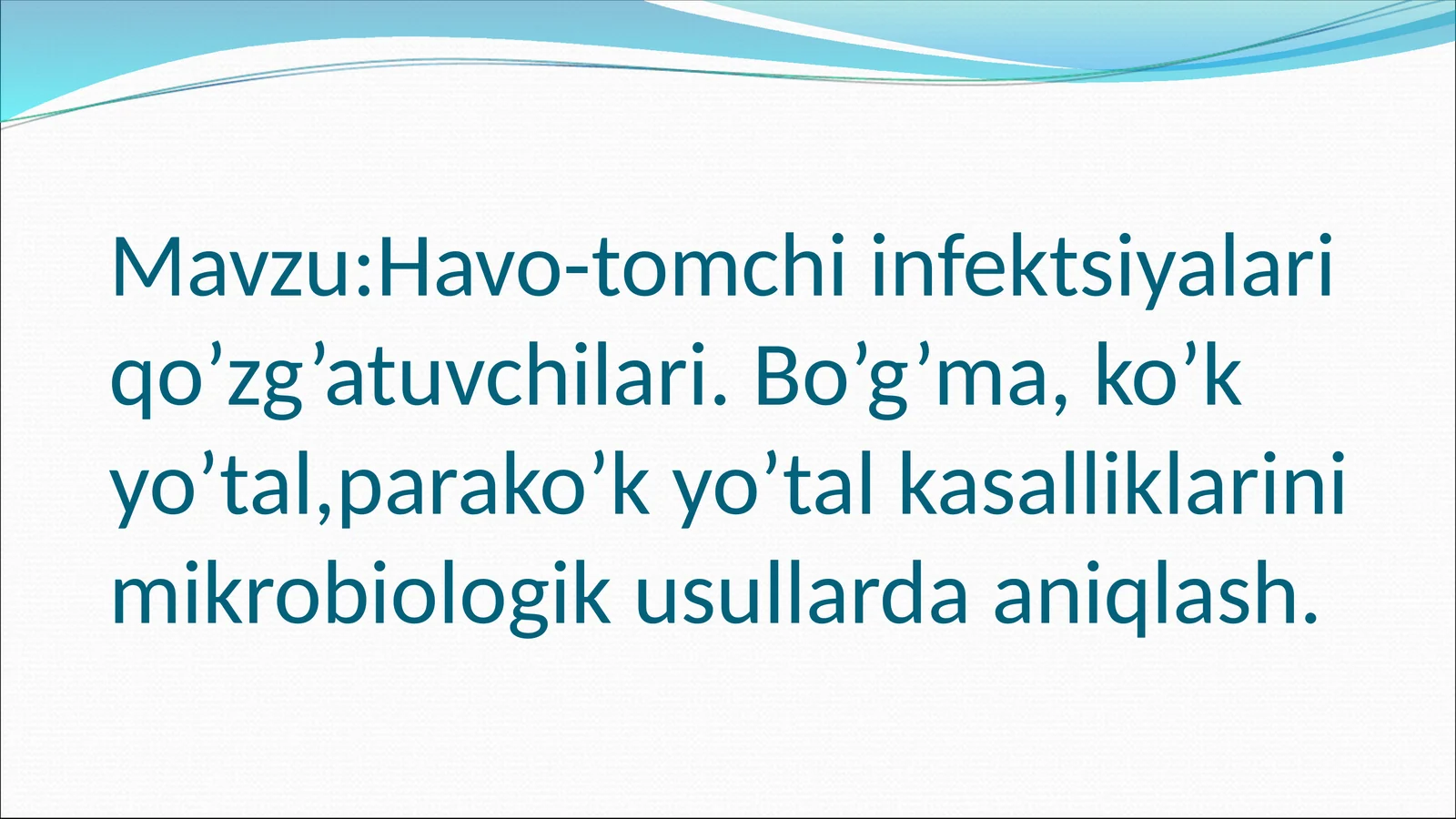 Mavzu:Havo-tomchi infektsiyalari qo’zg’atuvchilari. Bo’g’ma, ko’k yo’tal,parako’k yo’tal kasalliklarini mikrobiologik usullarda aniqlash.